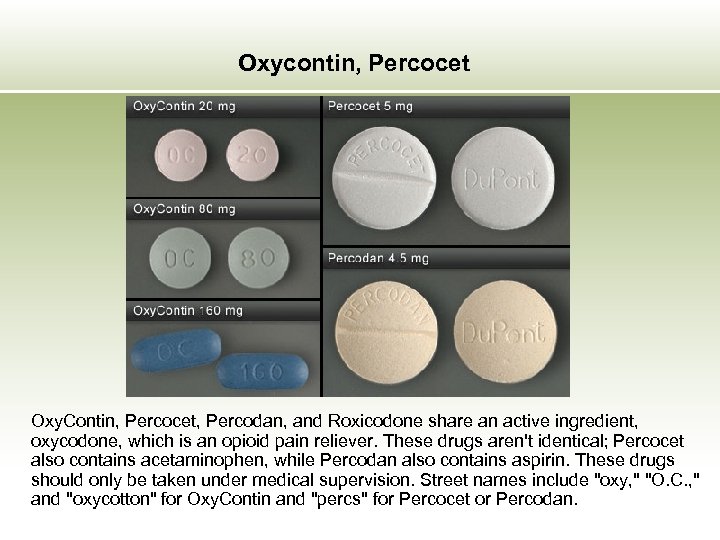 Oxycontin, Percocet

OxyContin 20 mg

OC 20

OxyContin 80 mg

OC 80

OxyContin 160 mg

OC 160

Percocet 5 mg

PERCOCET DuPont

Percodan 4.5 mg

PERCODAN DuPont

OxyContin, Percocet, Percodan, and Roxicodone share an active ingredient, oxycodone, which is an opioid pain reliever. These drugs aren't identical; Percocet also contains acetaminophen, while Percodan also contains aspirin. These drugs should only be taken under medical supervision. Street names include "oxy," "O.C.," and "oxycotton" for OxyContin and "percs" for Percocet or Percodan.